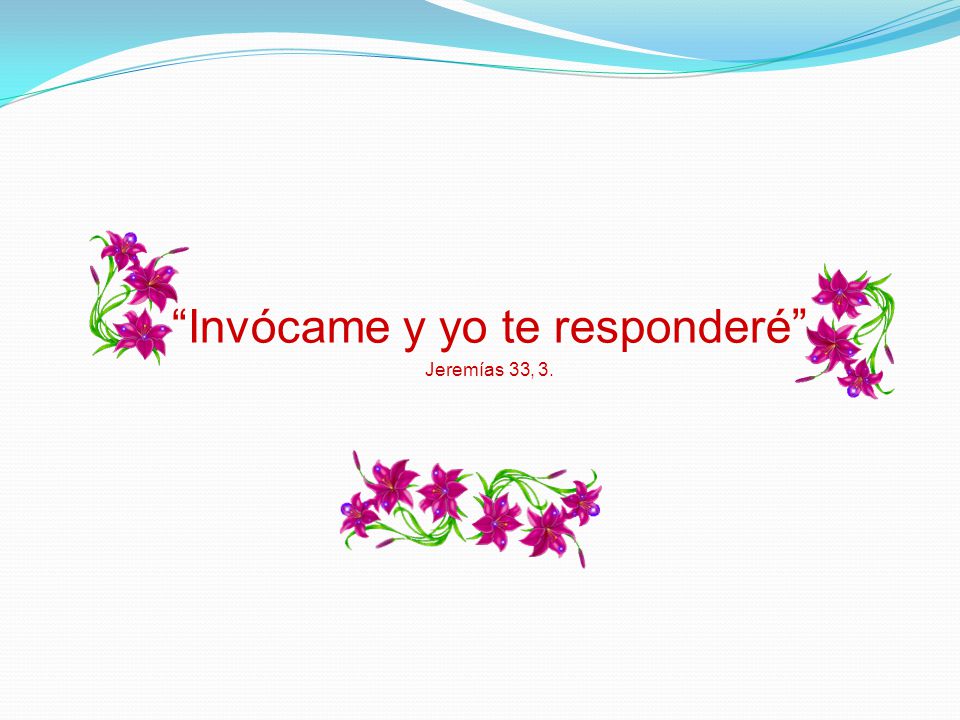 “Invócame y yo te responderé”
Jeremías 33, 3.